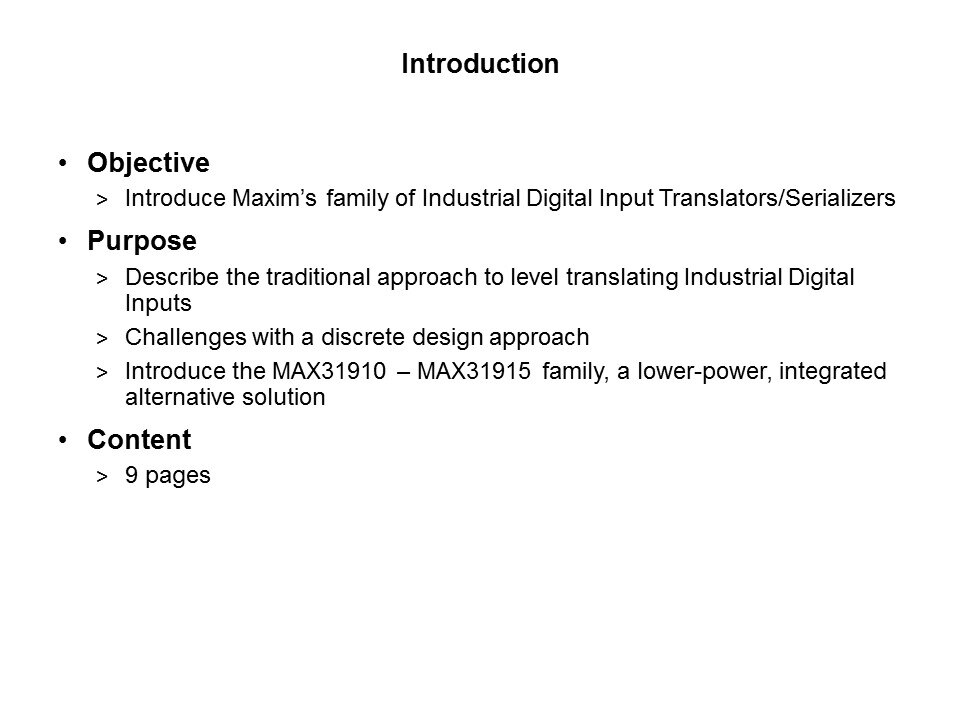 Introduction

• Objective
> Introduce Maxim's family of Industrial Digital Input Translators/Serializers

• Purpose
> Describe the traditional approach to level translating Industrial Digital Inputs
> Challenges with a discrete design approach
> Introduce the MAX31910 – MAX31915 family, a lower-power, integrated alternative solution

• Content
> 9 pages